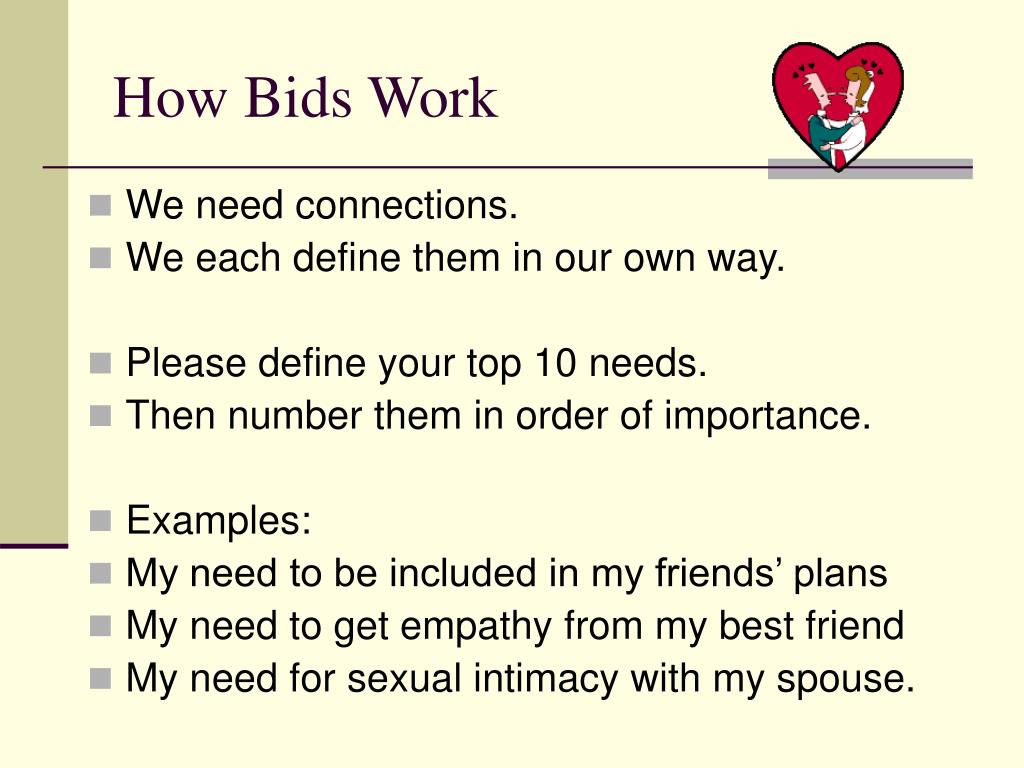 How Bids Work

We need connections.
We each define them in our own way.

Please define your top 10 needs.
Then number them in order of importance.

Examples:
My need to be included in my friends’ plans
My need to get empathy from my best friend
My need for sexual intimacy with my spouse.